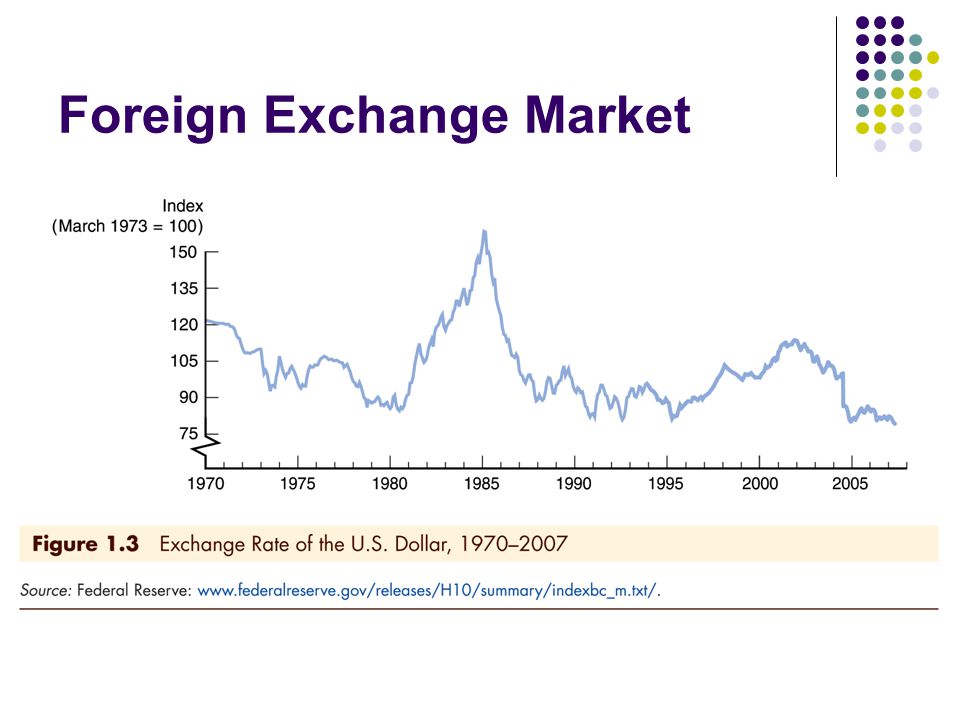 Foreign Exchange Market

Index
(March 1973 = 100)
150
135
120
105
90
75

1970 1975 1980 1985 1990 1995 2000 2005

Figure 1.3 Exchange Rate of the U.S. Dollar, 1970–2007

Source: Federal Reserve: www.federalreserve.gov/releases/H10/summary/indexbc_m.txt/.